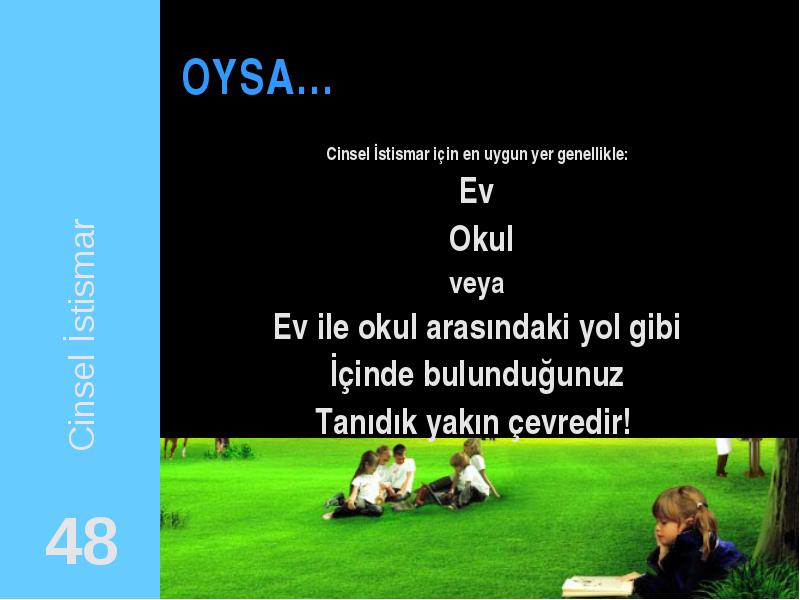 OYSA...

Cinsel İstismar için en uygun yer genellikle:

Ev

Okul

veya

Ev ile okul arasındaki yol gibi

İçinde bulunduğunuz

Tanıdık yakın çevredir!

Cinsel İstismar

48